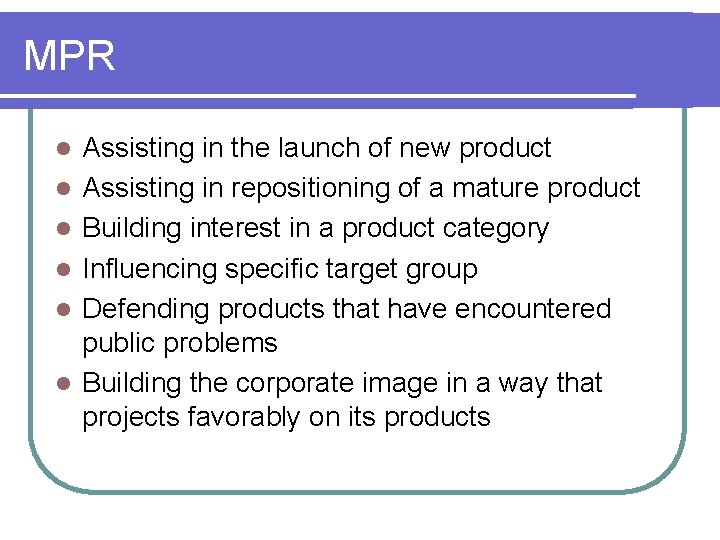 MPR

- Assisting in the launch of new product
- Assisting in repositioning of a mature product
- Building interest in a product category
- Influencing specific target group
- Defending products that have encountered public problems
- Building the corporate image in a way that projects favorably on its products